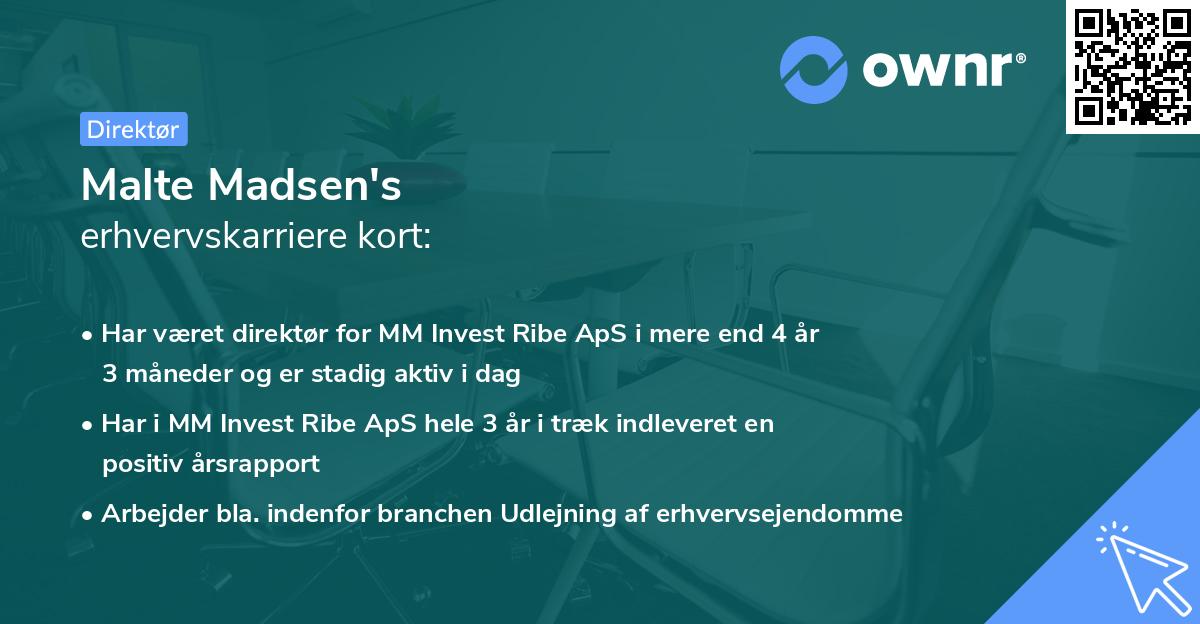 ownr®

Direktør

Malte Madsen's
erhvervskarriere kort:

• Har været direktør for MM Invest Ribe ApS i mere end 4 år 3 måneder og er stadig aktiv i dag

• Har i MM Invest Ribe ApS hele 3 år i træk indleveret en positiv årsrapport

• Arbejder bla. indenfor branchen Udlejning af erhvervsejendomme